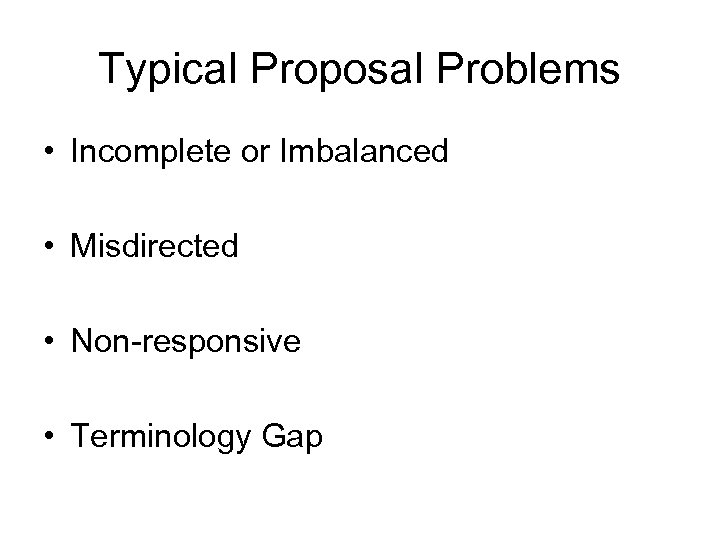 Typical Proposal Problems

• Incomplete or Imbalanced

• Misdirected

• Non-responsive

• Terminology Gap